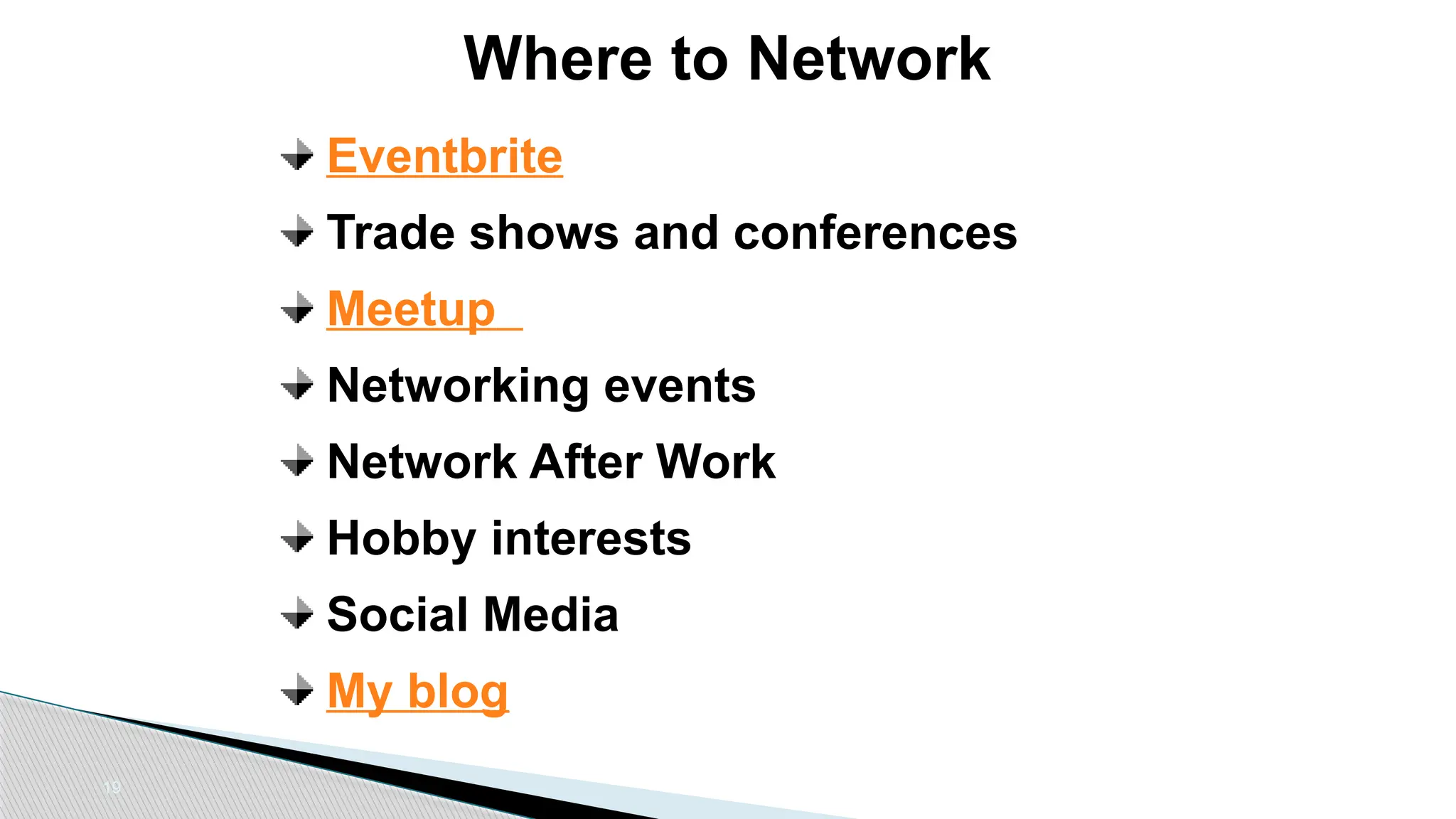 Where to Network

Eventbrite

Trade shows and conferences

Meetup

Networking events

Network After Work

Hobby interests

Social Media

My blog

19